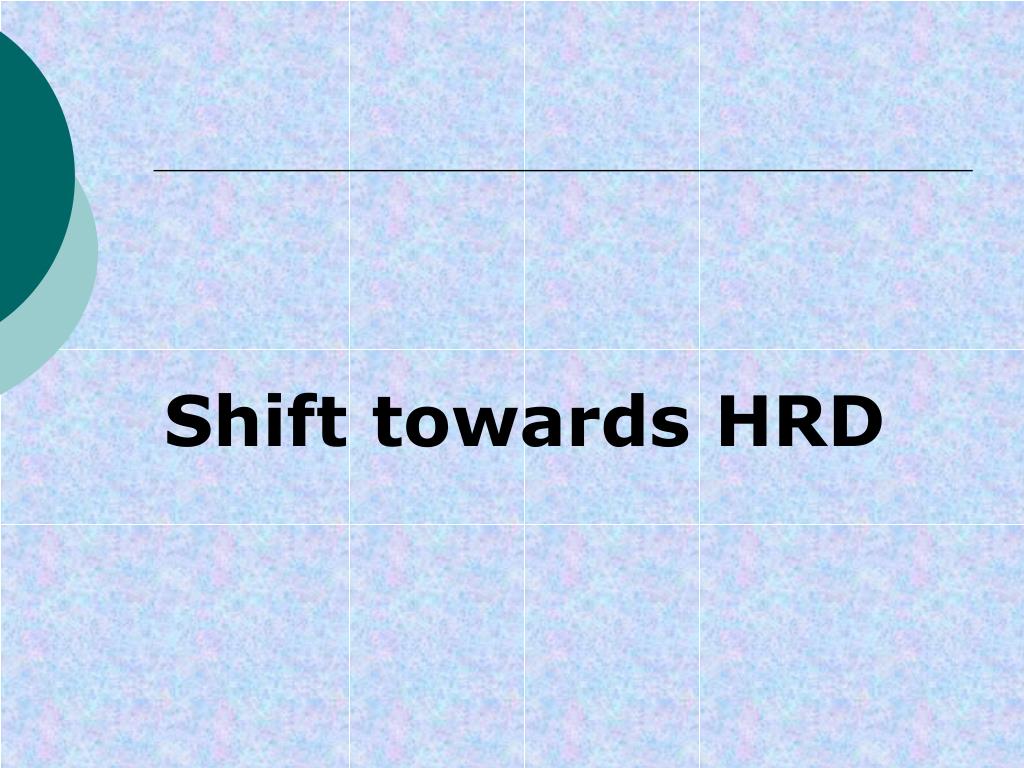 Shift towards HRD